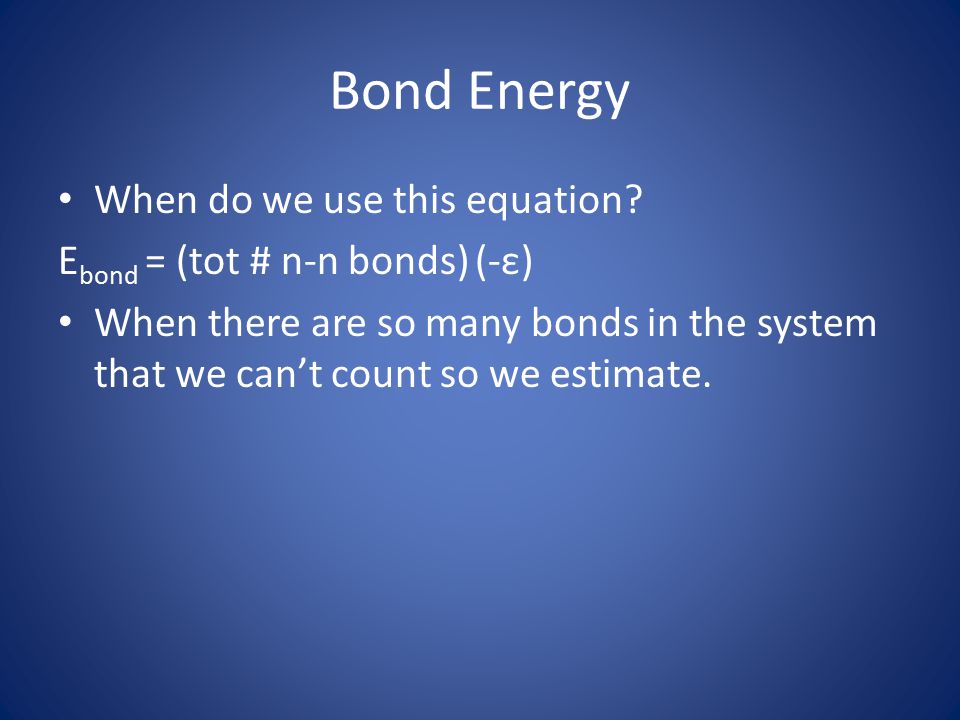 Bond Energy

• When do we use this equation?

$E_{bond}$ = (tot # n-n bonds) (-ε)

• When there are so many bonds in the system that we can't count so we estimate.